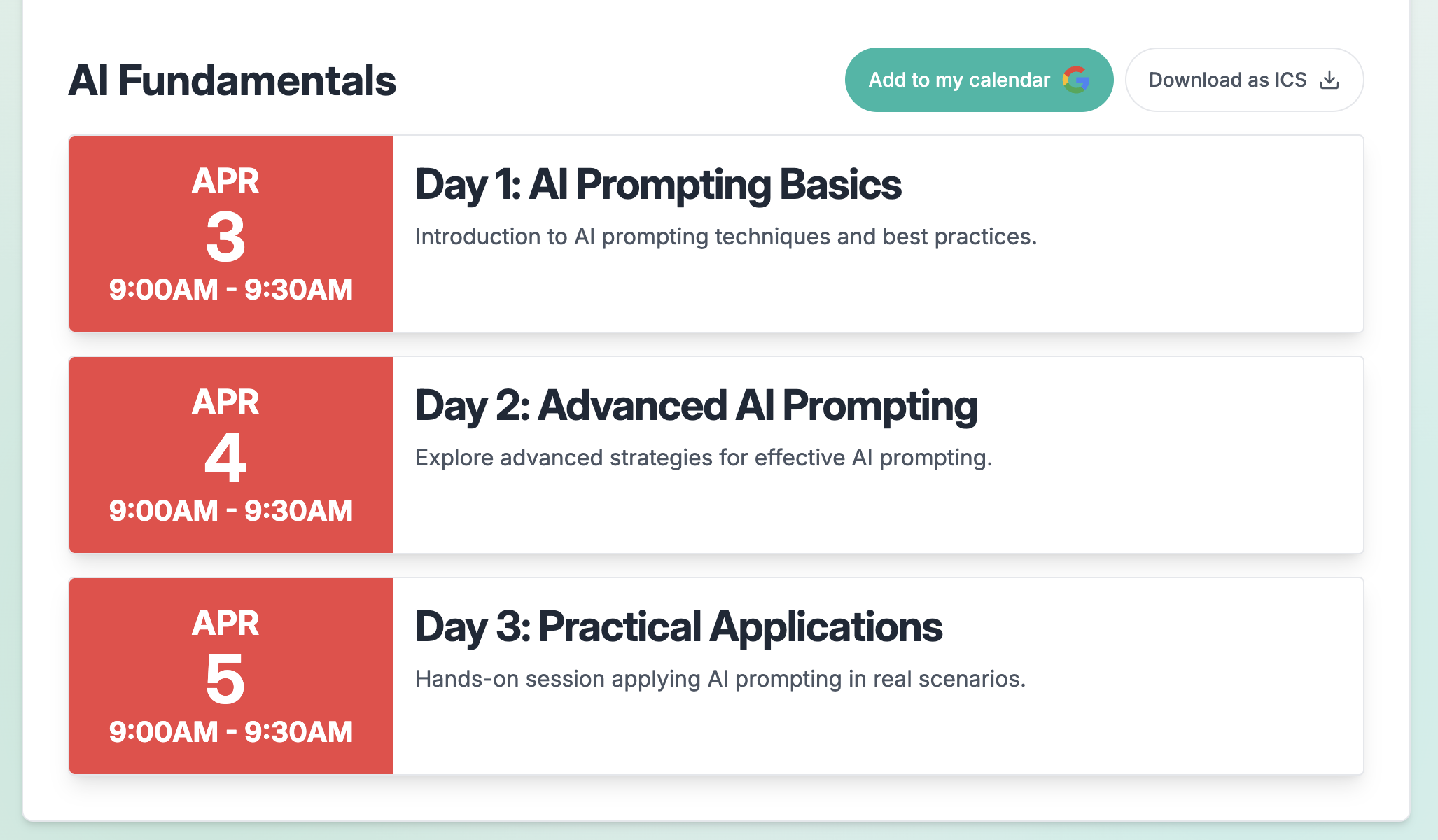 AI Fundamentals

Add to my calendar

Download as ICS

APR
3
9:00AM - 9:30AM

Day 1: AI Prompting Basics

Introduction to AI prompting techniques and best practices.

APR
4
9:00AM - 9:30AM

Day 2: Advanced AI Prompting

Explore advanced strategies for effective AI prompting.

APR
5
9:00AM - 9:30AM

Day 3: Practical Applications

Hands-on session applying AI prompting in real scenarios.